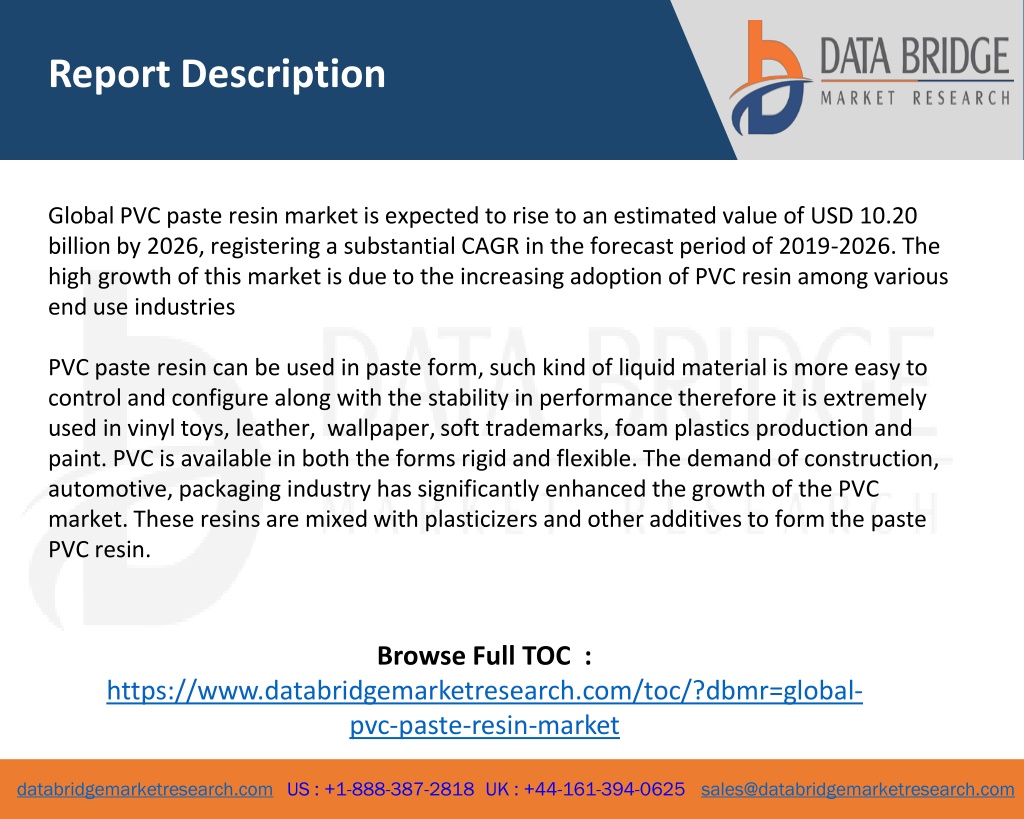 Report Description

DATA BRIDGE
MARKET RESEARCH

Global PVC paste resin market is expected to rise to an estimated value of USD 10.20 billion by 2026, registering a substantial CAGR in the forecast period of 2019-2026. The high growth of this market is due to the increasing adoption of PVC resin among various end use industries

PVC paste resin can be used in paste form, such kind of liquid material is more easy to control and configure along with the stability in performance therefore it is extremely used in vinyl toys, leather, wallpaper, soft trademarks, foam plastics production and paint. PVC is available in both the forms rigid and flexible. The demand of construction, automotive, packaging industry has significantly enhanced the growth of the PVC market. These resins are mixed with plasticizers and other additives to form the paste PVC resin.

Browse Full TOC :
https://www.databridgemarketresearch.com/toc/?dbmr=global-pvc-paste-resin-market

databridgemarketresearch.com US : +1-888-387-2818 UK : +44-161-394-0625 sales@databridgemarketresearch.com